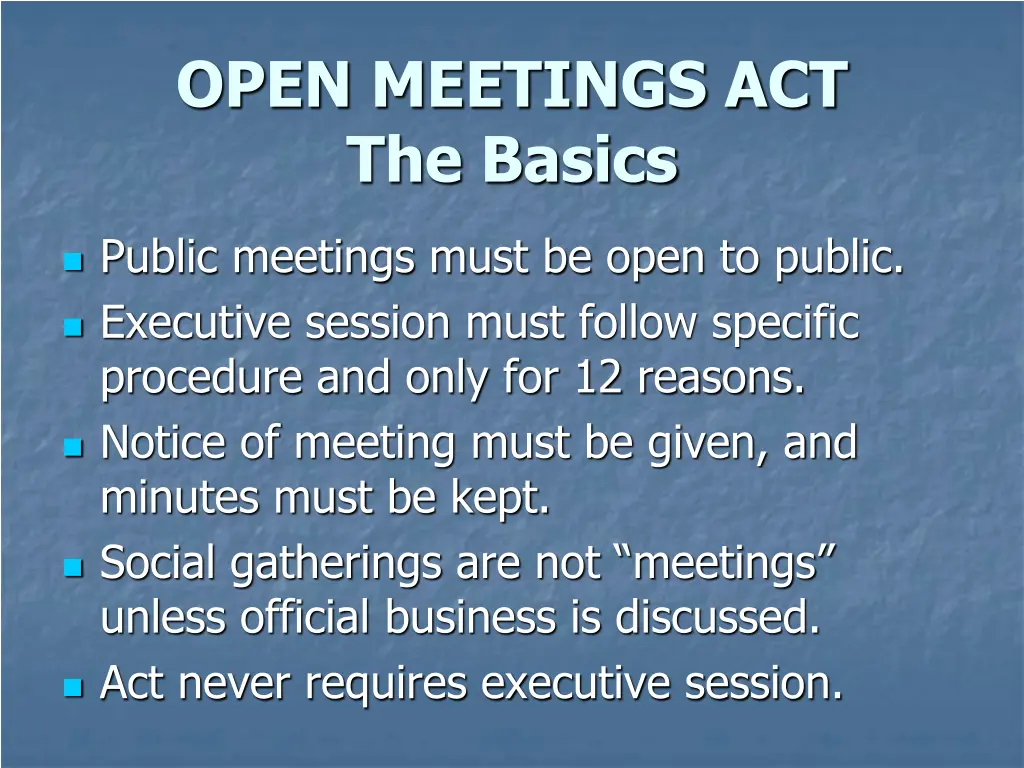 OPEN MEETINGS ACT
The Basics

- Public meetings must be open to public.
- Executive session must follow specific procedure and only for 12 reasons.
- Notice of meeting must be given, and minutes must be kept.
- Social gatherings are not “meetings” unless official business is discussed.
- Act never requires executive session.